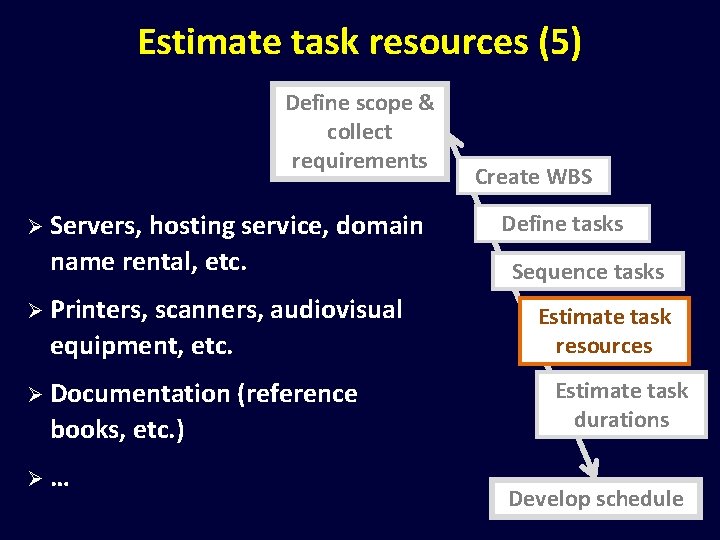 Estimate task resources (5)

Define scope & collect requirements

Create WBS

Define tasks

Sequence tasks

Estimate task resources

Estimate task durations

Develop schedule

➢ Servers, hosting service, domain name rental, etc.

➢ Printers, scanners, audiovisual equipment, etc.

➢ Documentation (reference books, etc.)

➢ …